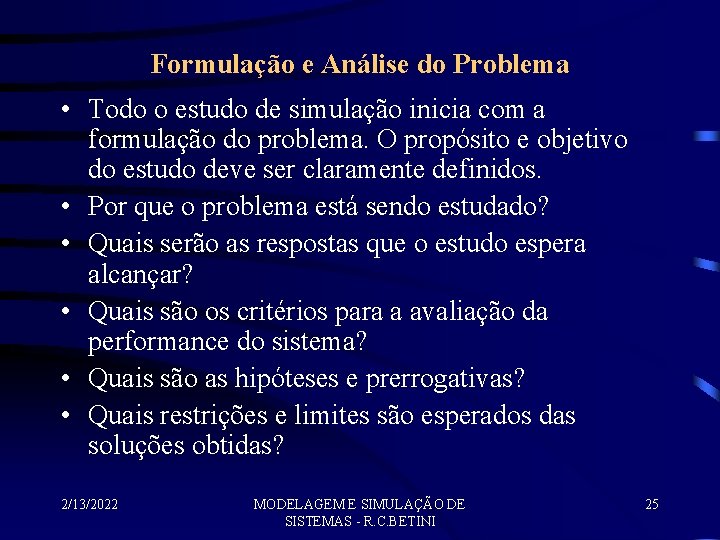 Formulação e Análise do Problema

• Todo o estudo de simulação inicia com a formulação do problema. O propósito e objetivo do estudo deve ser claramente definidos.
• Por que o problema está sendo estudado?
• Quais serão as respostas que o estudo espera alcançar?
• Quais são os critérios para a avaliação da performance do sistema?
• Quais são as hipóteses e prerrogativas?
• Quais restrições e limites são esperados das soluções obtidas?

2/13/2022

MODELAGEM E SIMULAÇÃO DE SISTEMAS - R.C.BETINI

25